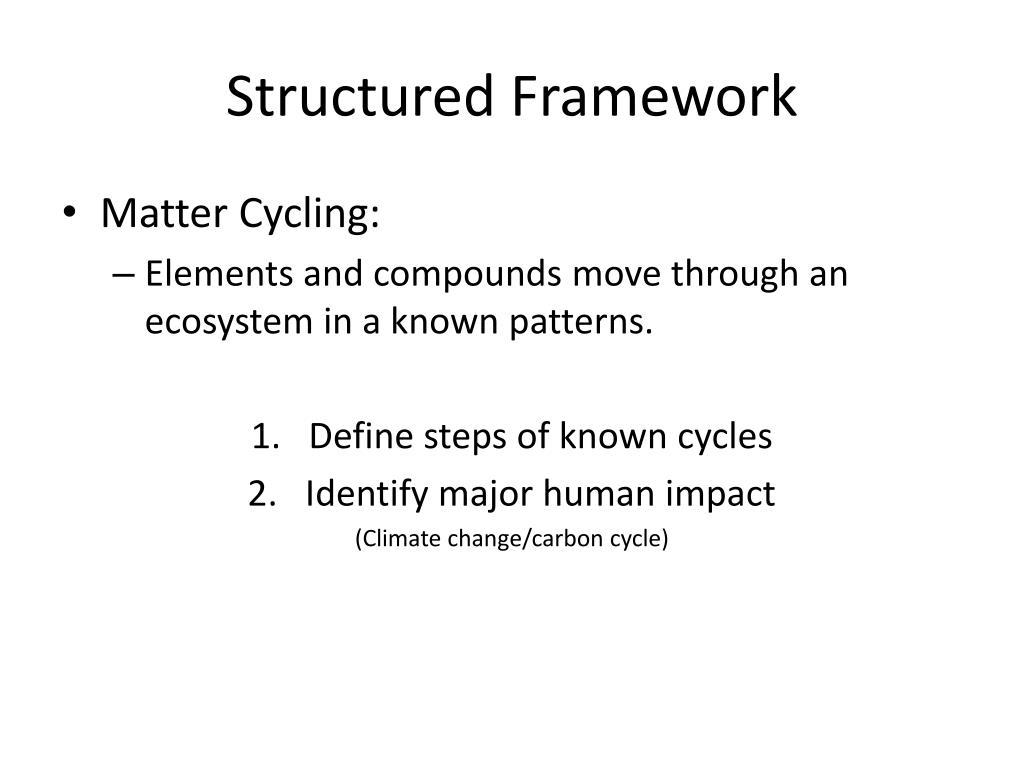 Structured Framework

• Matter Cycling:
– Elements and compounds move through an ecosystem in a known patterns.

1. Define steps of known cycles
2. Identify major human impact
(Climate change/carbon cycle)